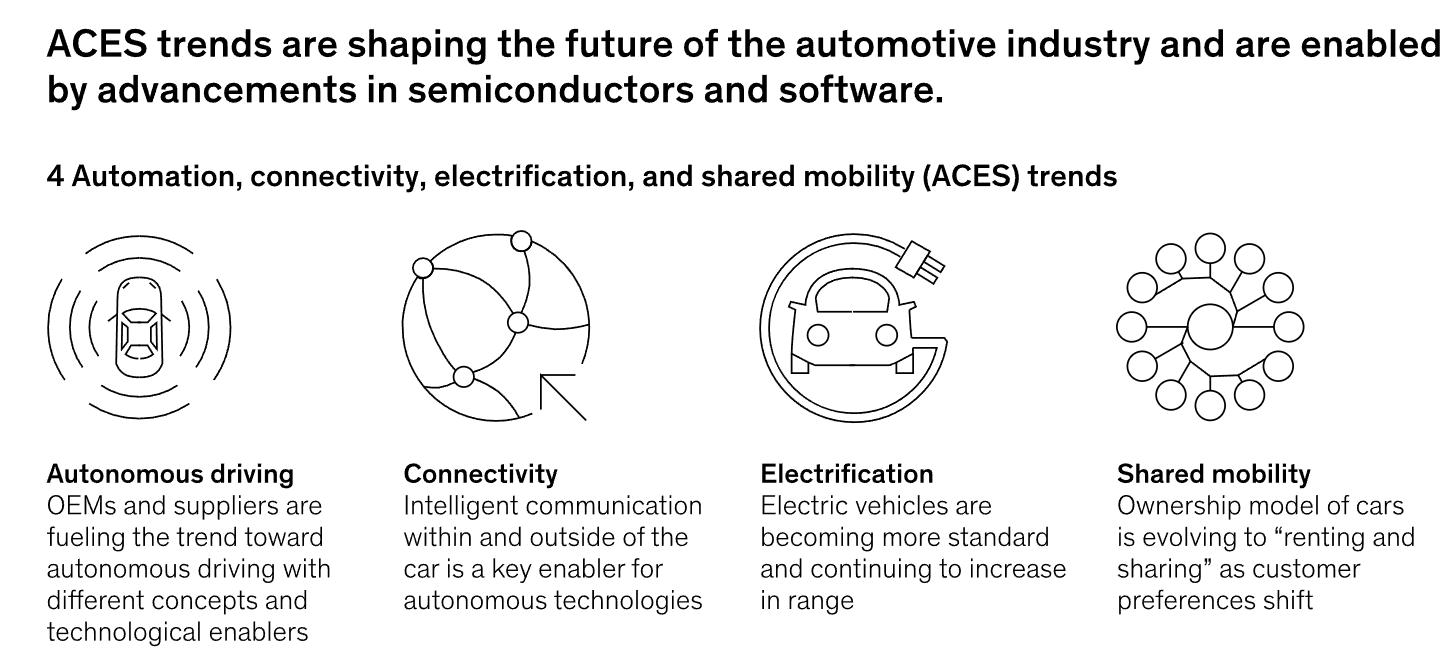 ACES trends are shaping the future of the automotive industry and are enabled by advancements in semiconductors and software.

4 Automation, connectivity, electrification, and shared mobility (ACES) trends

Autonomous driving
OEMs and suppliers are fueling the trend toward autonomous driving with different concepts and technological enablers

Connectivity
Intelligent communication within and outside of the car is a key enabler for autonomous technologies

Electrification
Electric vehicles are becoming more standard and continuing to increase in range

Shared mobility
Ownership model of cars is evolving to “renting and sharing” as customer preferences shift